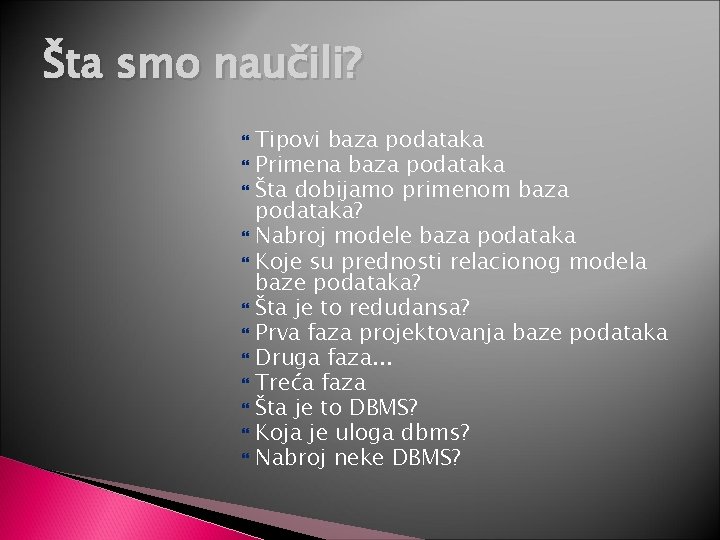 Šta smo naučili?

Tipovi baza podataka
Primena baza podataka
Šta dobijamo primenom baza podataka?
Nabroj modele baza podataka
Koje su prednosti relacionog modela baze podataka?
Šta je to redudansa?
Prva faza projektovanja baze podataka
Druga faza...
Treća faza
Šta je to DBMS?
Koja je uloga dbms?
Nabroj neke DBMS?